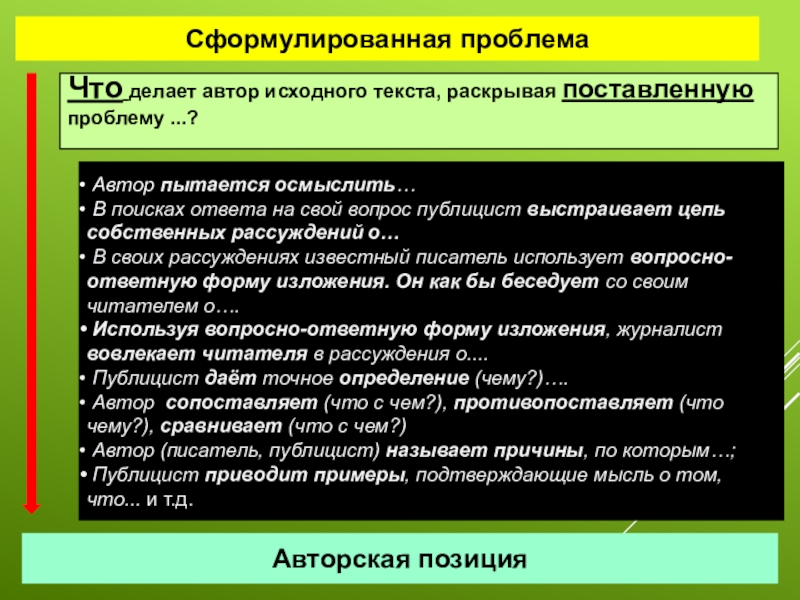 Сформулированная проблема

Что делает автор исходного текста, раскрывая поставленную проблему ...?

• Автор пытается осмыслить…
• В поисках ответа на свой вопрос публицист выстраивает цепь собственных рассуждений о…
• В своих рассуждениях известный писатель использует вопросно-ответную форму изложения. Он как бы беседует со своим читателем о….
• Используя вопросно-ответную форму изложения, журналист вовлекает читателя в рассуждения о....
• Публицист даёт точное определение (чему?)….
• Автор сопоставляет (что с чем?), противопоставляет (что чему?), сравнивает (что с чем?)
• Автор (писатель, публицист) называет причины, по которым…;
• Публицист приводит примеры, подтверждающие мысль о том, что... и т.д.

Авторская позиция